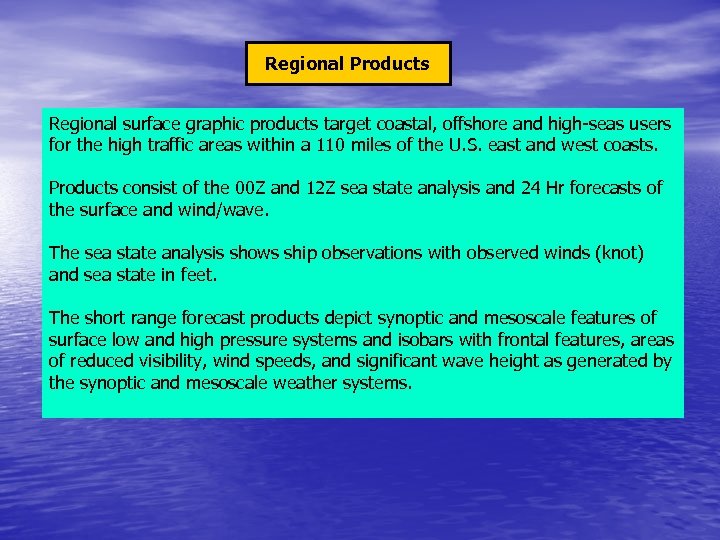 Regional Products

Regional surface graphic products target coastal, offshore and high-seas users for the high traffic areas within a 110 miles of the U.S. east and west coasts.

Products consist of the 00Z and 12Z sea state analysis and 24 Hr forecasts of the surface and wind/wave.

The sea state analysis shows ship observations with observed winds (knot) and sea state in feet.

The short range forecast products depict synoptic and mesoscale features of surface low and high pressure systems and isobars with frontal features, areas of reduced visibility, wind speeds, and significant wave height as generated by the synoptic and mesoscale weather systems.